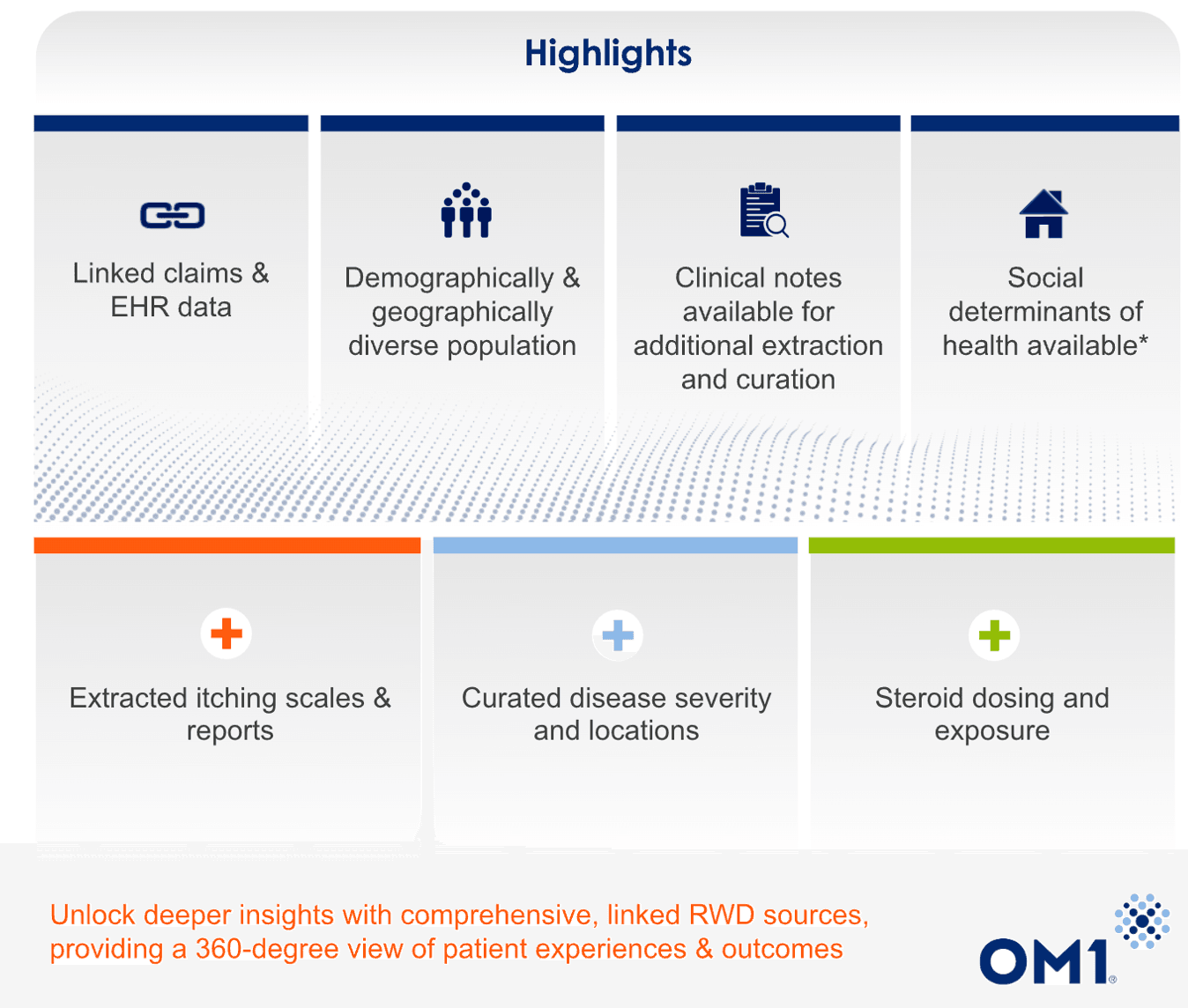 Highlights

Linked claims & EHR data

Demographically & geographically diverse population

Clinical notes available for additional extraction and curation

Social determinants of health available*

Extracted itching scales & reports

Curated disease severity and locations

Steroid dosing and exposure

Unlock deeper insights with comprehensive, linked RWD sources, providing a 360-degree view of patient experiences & outcomes

OM1®